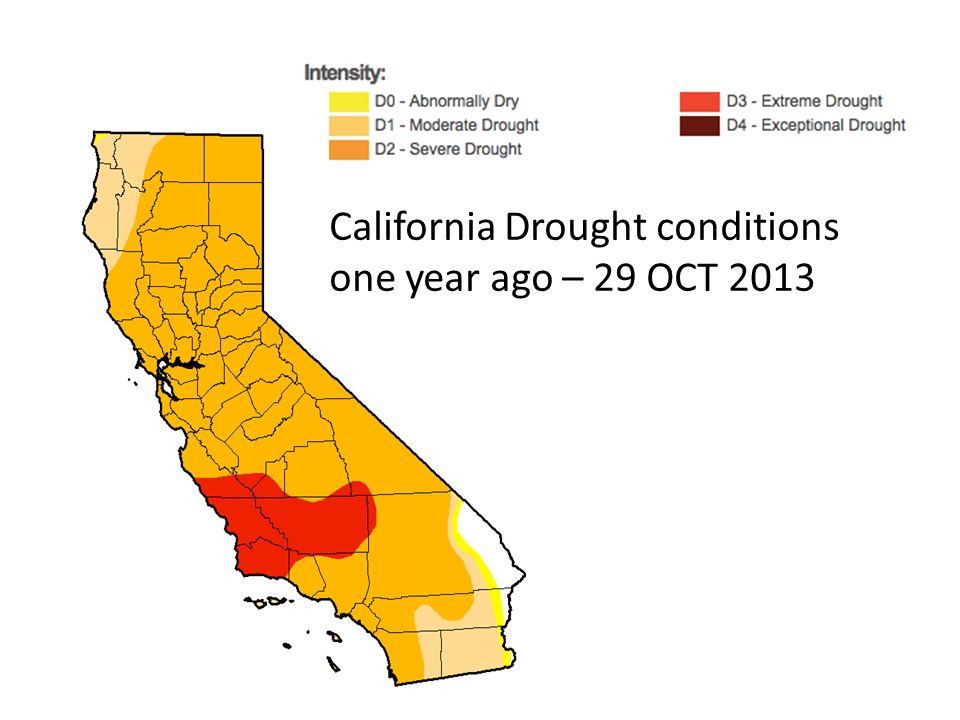 Intensity:
D0 - Abnormally Dry
D1 - Moderate Drought
D2 - Severe Drought
D3 - Extreme Drought
D4 - Exceptional Drought

California Drought conditions one year ago – 29 OCT 2013